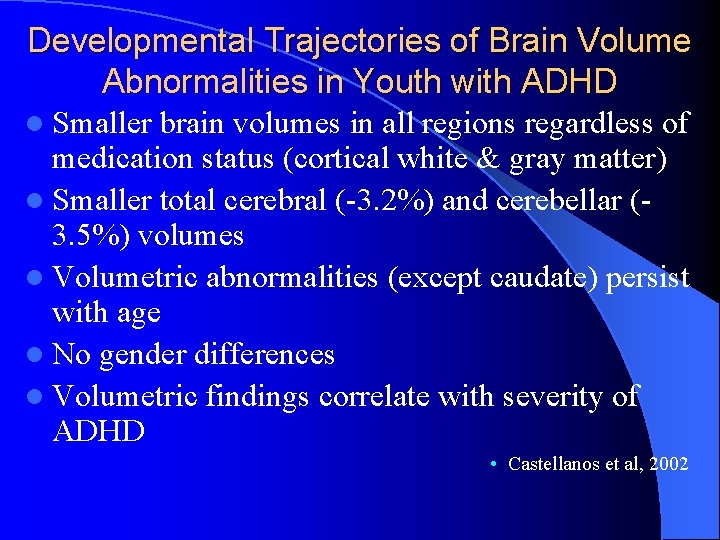 Developmental Trajectories of Brain Volume Abnormalities in Youth with ADHD

- Smaller brain volumes in all regions regardless of medication status (cortical white & gray matter)
- Smaller total cerebral (-3.2%) and cerebellar (-3.5%) volumes
- Volumetric abnormalities (except caudate) persist with age
- No gender differences
- Volumetric findings correlate with severity of ADHD

• Castellanos et al, 2002